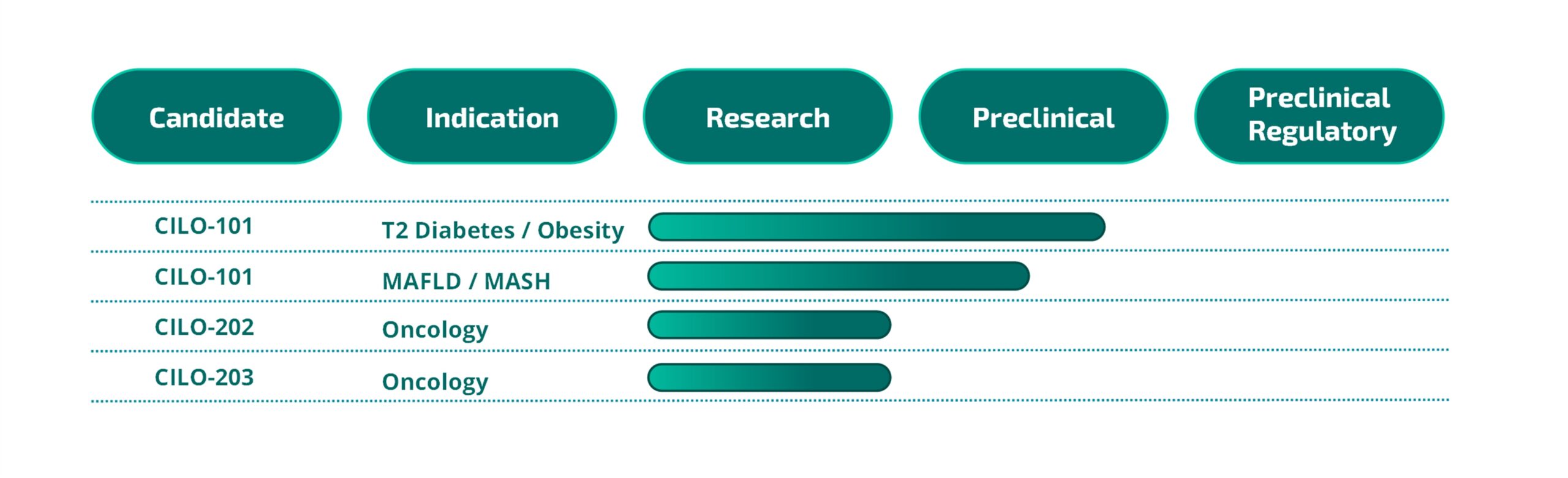 | Candidate | Indication | Research | Preclinical | Preclinical Regulatory |
|---|---|---|---|---|
| CILO-101 | T2 Diabetes / Obesity | | | |
| CILO-101 | MAFLD / MASH | | | |
| CILO-202 | Oncology | | | |
| CILO-203 | Oncology | | | |